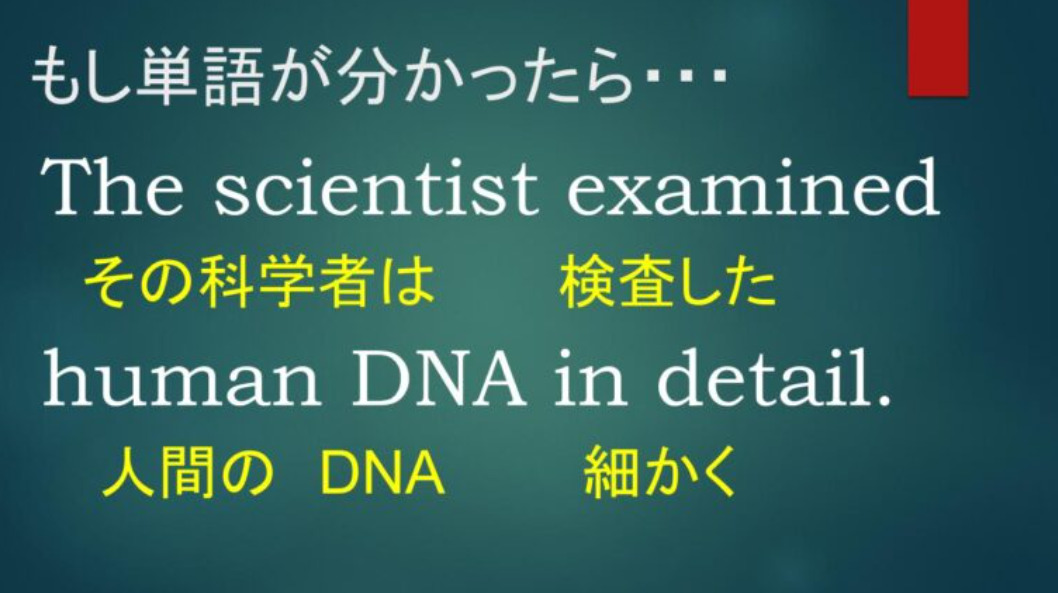 もし単語が分かったら・・・

The scientist examined

その科学者は　検査した

human DNA in detail.

人間の　DNA　細かく